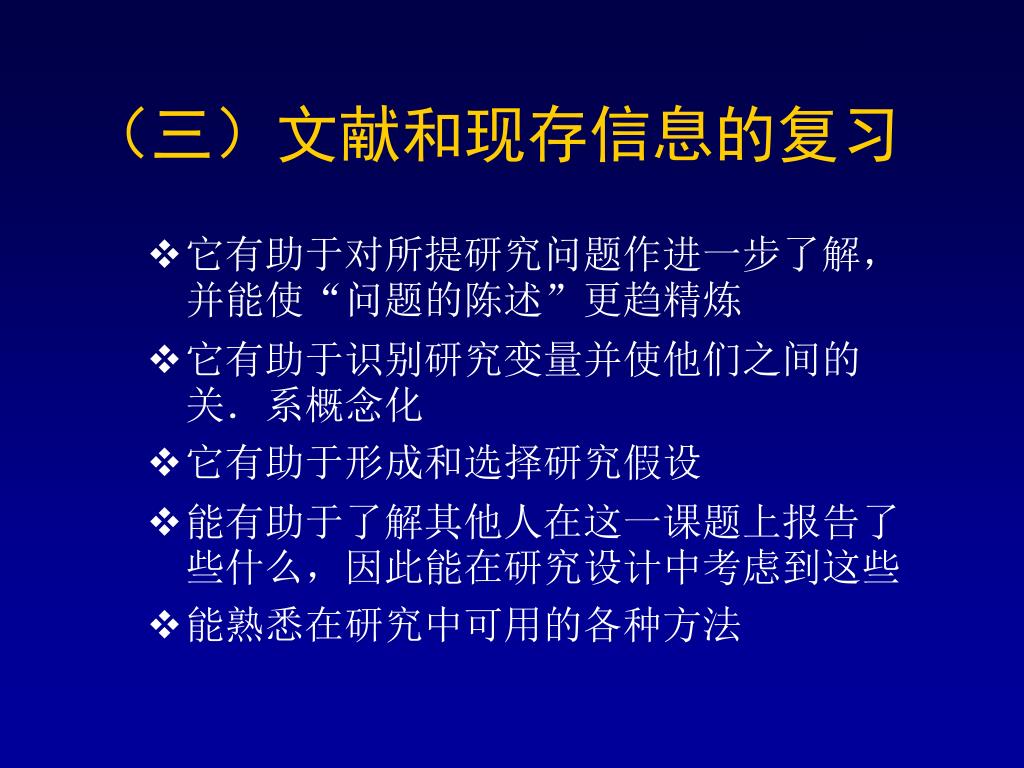 （三）文献和现存信息的复习

❖它有助于对所提研究问题作进一步了解，并能使“问题的陈述”更趋精炼

❖它有助于识别研究变量并使他们之间的关．系概念化

❖它有助于形成和选择研究假设

❖能有助于了解其他人在这一课题上报告了些什么，因此能在研究设计中考虑到这些

❖能熟悉在研究中可用的各种方法